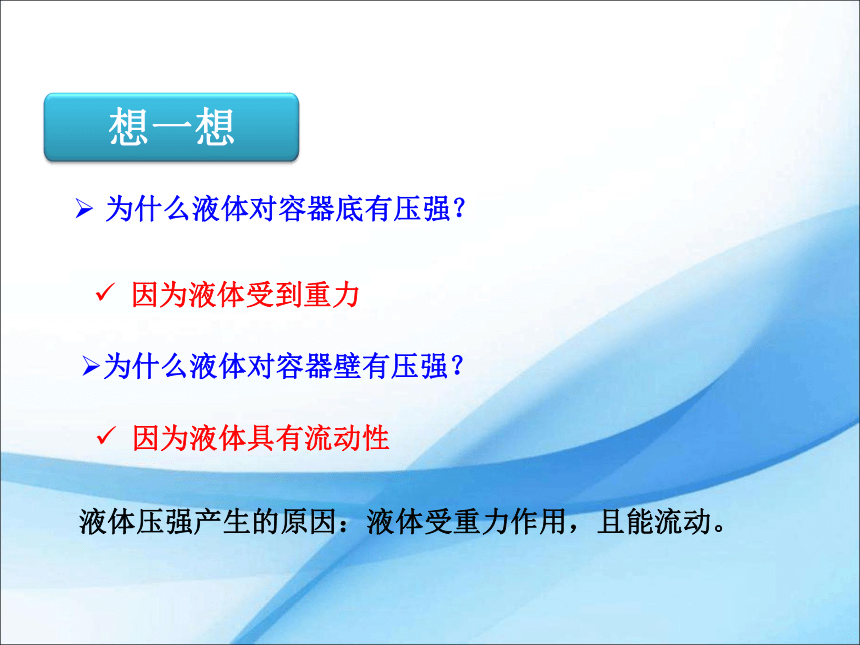 想一想

➢ 为什么液体对容器底有压强?

✓ 因为液体受到重力

➢为什么液体对容器壁有压强?

✓ 因为液体具有流动性

液体压强产生的原因：液体受重力作用，且能流动。